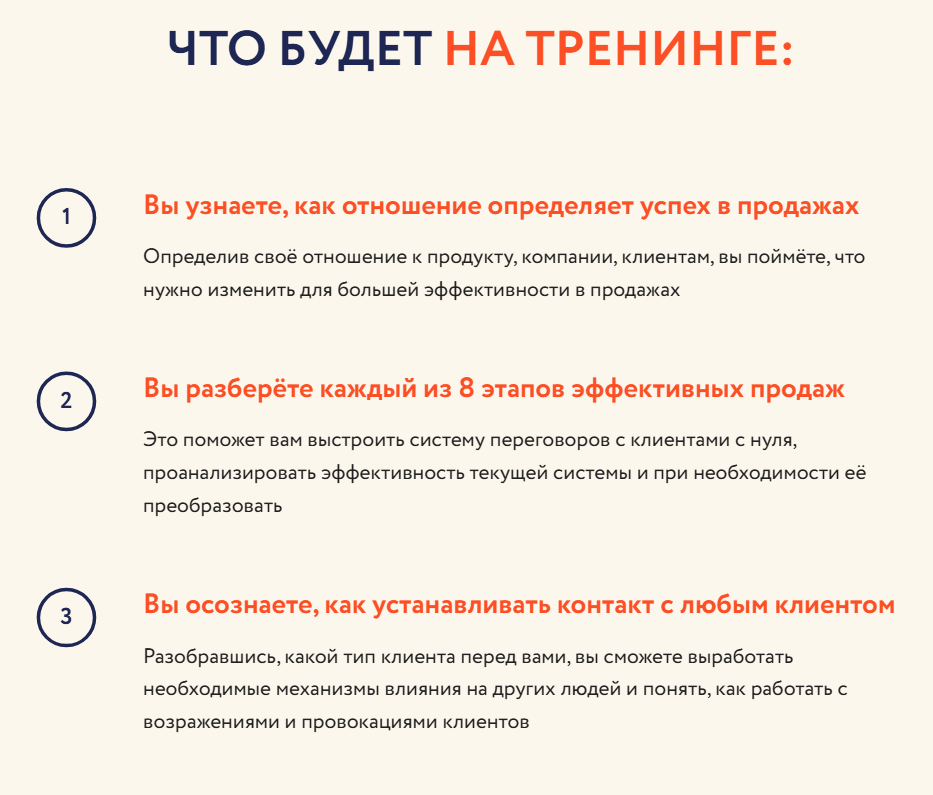 ЧТО БУДЕТ НА ТРЕНИНГЕ:

1

Вы узнаете, как отношение определяет успех в продажах

Определив своё отношение к продукту, компании, клиентам, вы поймёте, что нужно изменить для большей эффективности в продажах

2

Вы разберёте каждый из 8 этапов эффективных продаж

Это поможет вам выстроить систему переговоров с клиентами с нуля, проанализировать эффективность текущей системы и при необходимости её преобразовать

3

Вы осознаете, как устанавливать контакт с любым клиентом

Разобравшись, какой тип клиента перед вами, вы сможете выработать необходимые механизмы влияния на других людей и понять, как работать с возражениями и провокациями клиентов